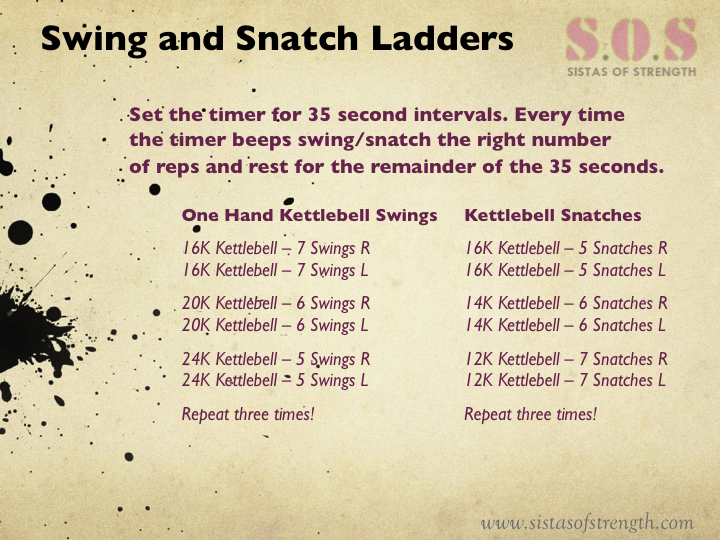 Swing and Snatch Ladders

S.O.S
SISTAS OF STRENGTH

Set the timer for 35 second intervals. Every time the timer beeps swing/snatch the right number of reps and rest for the remainder of the 35 seconds.

One Hand Kettlebell Swings

16K Kettlebell – 7 Swings R
16K Kettlebell – 7 Swings L

20K Kettlebell – 6 Swings R
20K Kettlebell – 6 Swings L

24K Kettlebell – 5 Swings R
24K Kettlebell – 5 Swings L

Repeat three times!

Kettlebell Snatches

16K Kettlebell – 5 Snatches R
16K Kettlebell – 5 Snatches L

14K Kettlebell – 6 Snatches R
14K Kettlebell – 6 Snatches L

12K Kettlebell – 7 Snatches R
12K Kettlebell – 7 Snatches L

Repeat three times!

www.sistasofstrength.com